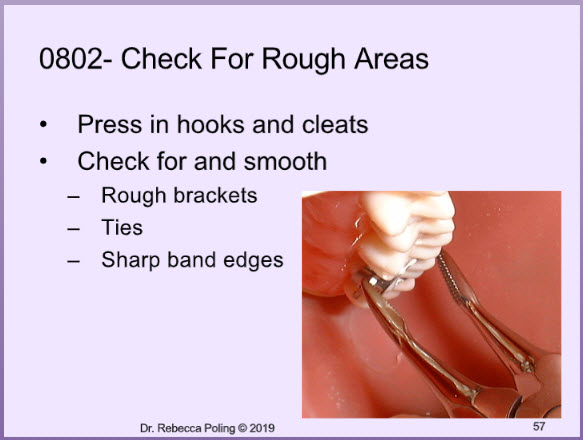 0802- Check For Rough Areas

• Press in hooks and cleats
• Check for and smooth
  – Rough brackets
  – Ties
  – Sharp band edges

Dr. Rebecca Poling © 2019

57